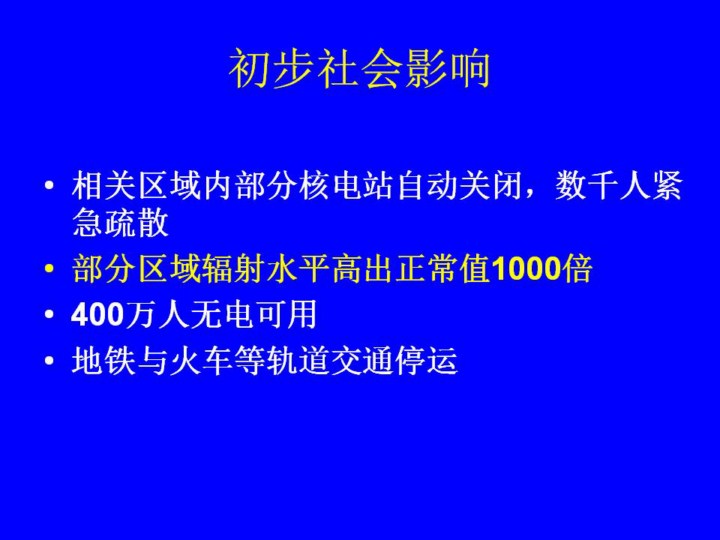 初步社会影响

• 相关区域内部分核电站自动关闭，数千人紧急疏散
• 部分区域辐射水平高出正常值1000倍
• 400万人无电可用
• 地铁与火车等轨道交通停运